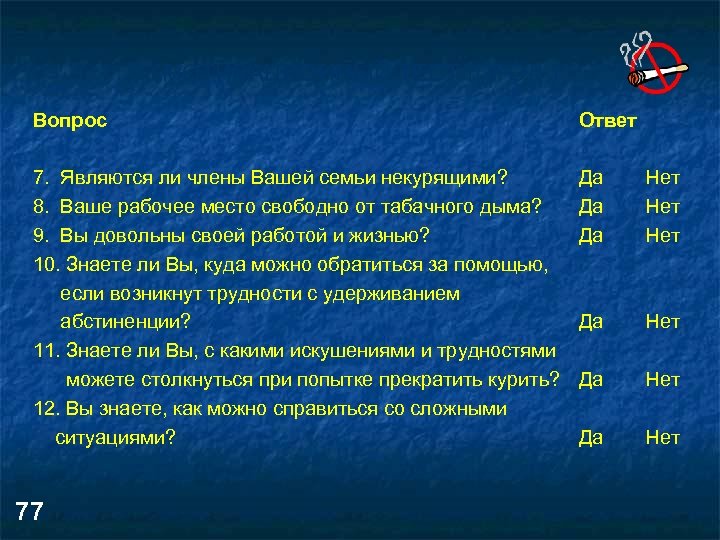 | Вопрос | Ответ | |
|---|---|---|
| 7. Являются ли члены Вашей семьи некурящими? | Да | Нет |
| 8. Ваше рабочее место свободно от табачного дыма? | Да | Нет |
| 9. Вы довольны своей работой и жизнью? | Да | Нет |
| 10. Знаете ли Вы, куда можно обратиться за помощью, если возникнут трудности с удерживанием абстиненции? | Да | Нет |
| 11. Знаете ли Вы, с какими искушениями и трудностями можете столкнуться при попытке прекратить курить? | Да | Нет |
| 12. Вы знаете, как можно справиться со сложными ситуациями? | Да | Нет |

77